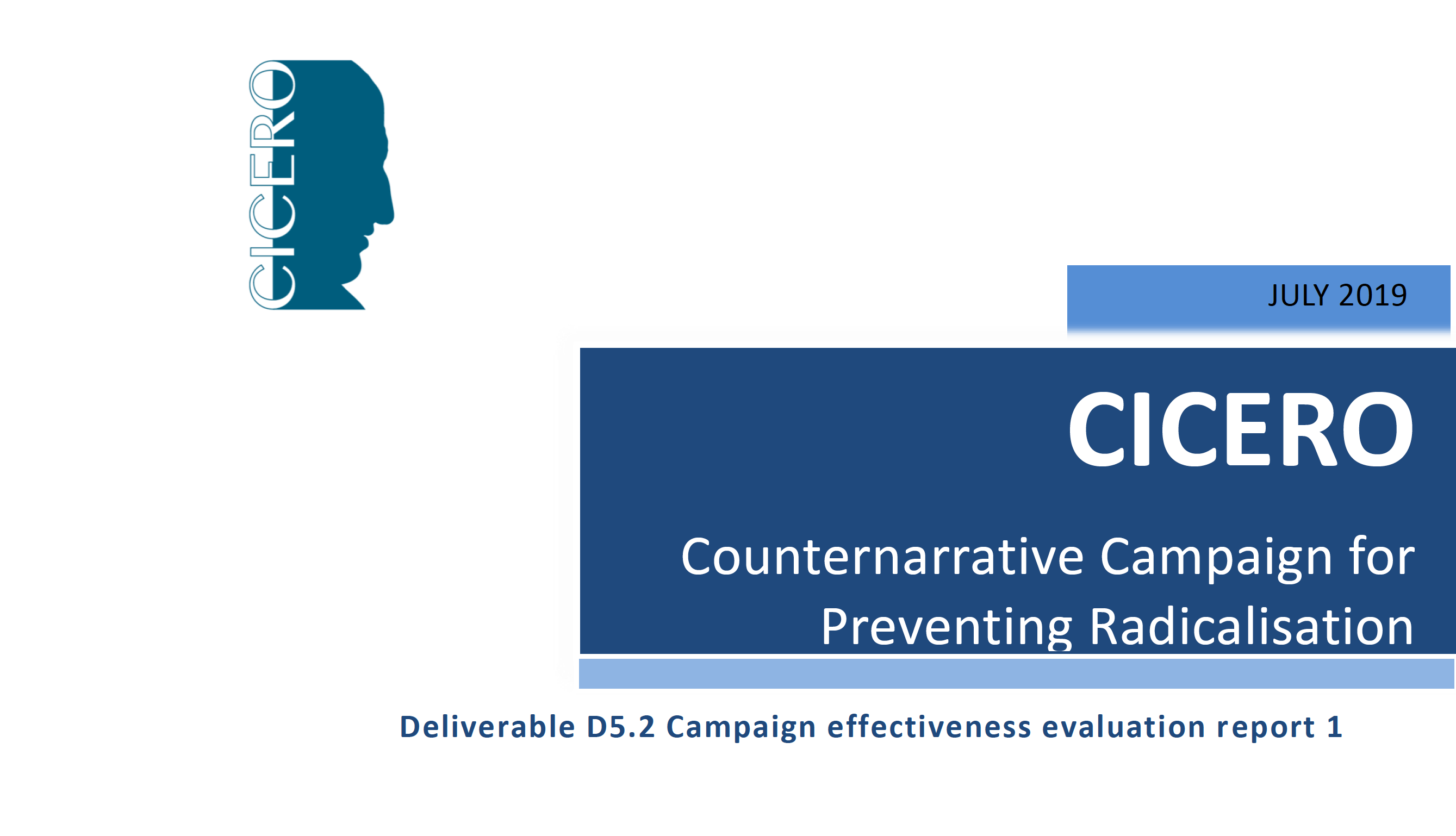 CICERO

JULY 2019

CICERO

Counternarrative Campaign for Preventing Radicalisation

Deliverable D5.2 Campaign effectiveness evaluation report 1